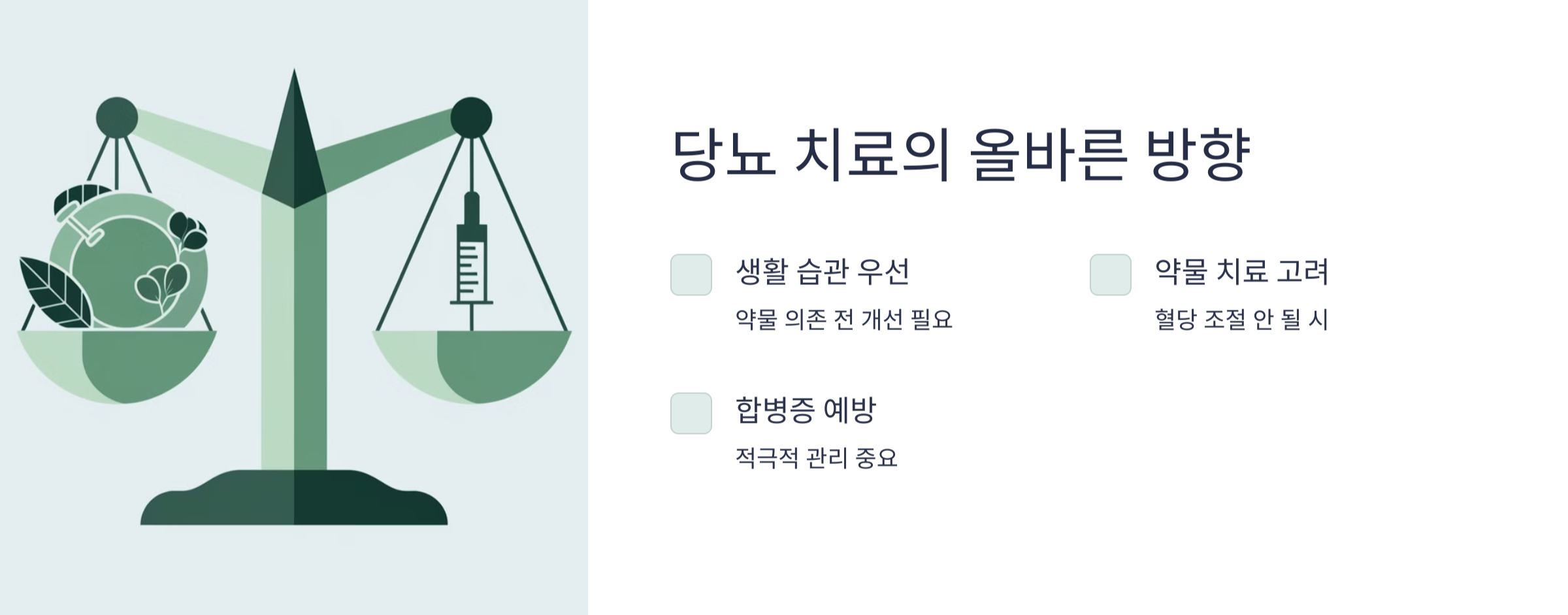 당뇨 치료의 올바른 방향

생활 습관 우선

약물 의존 전 개선 필요

약물 치료 고려

혈당 조절 안 될 시

합병증 예방

적극적 관리 중요